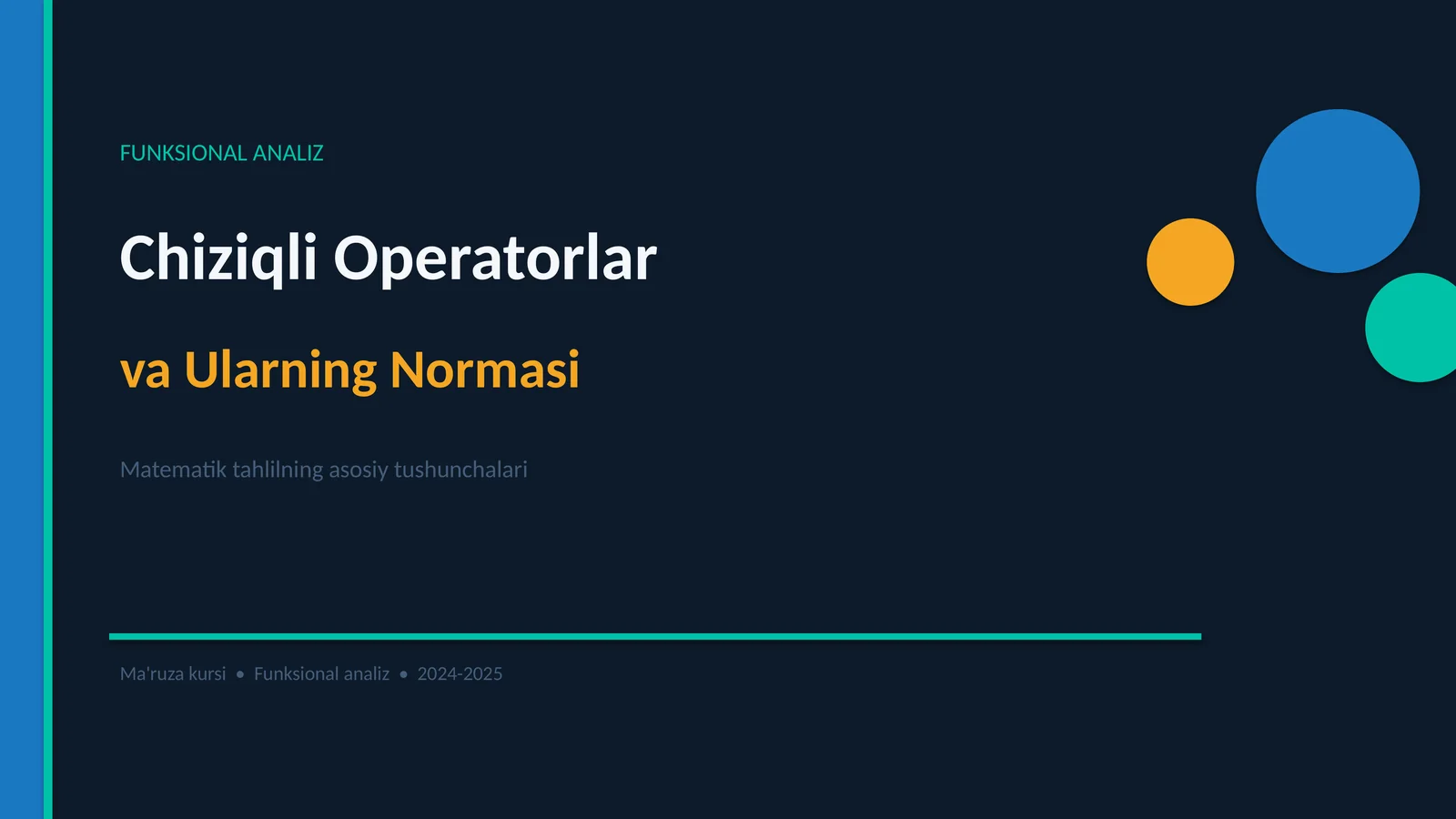 FUNKSIONAL ANALIZ

Chiziqli Operatorlar

va Ularning Normasi

Matematik tahlilning asosiy tushunchalari

Ma'ruza kursi • Funksional analiz • 2024-2025